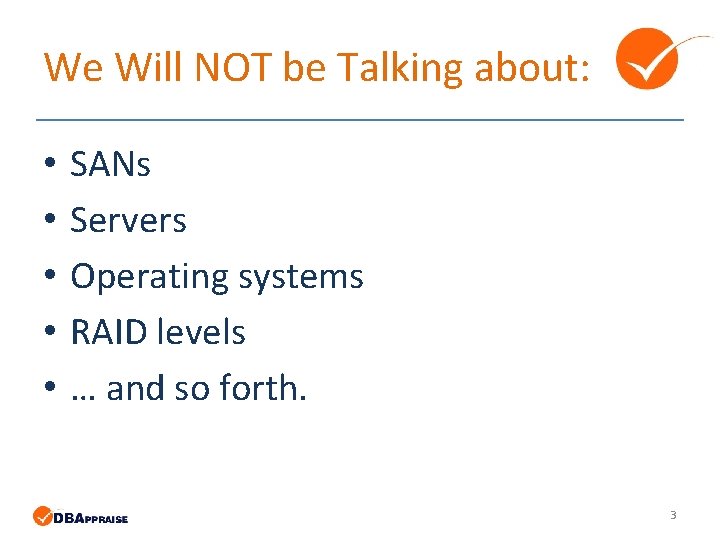 We Will NOT be Talking about:

• SANs
• Servers
• Operating systems
• RAID levels
• … and so forth.

DBAPPRAISE

3